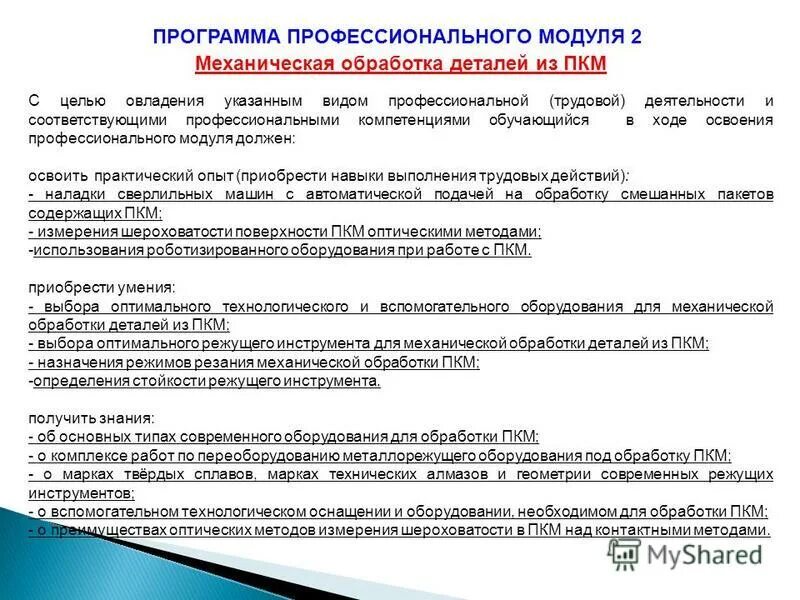 ПРОГРАММА ПРОФЕССИОНАЛЬНОГО МОДУЛЯ 2
Механическая обработка деталей из ПКМ

С целью овладения указанным видом профессиональной (трудовой) деятельности и соответствующими профессиональными компетенциями обучающийся в ходе освоения профессионального модуля должен:

освоить практический опыт (приобрести навыки выполнения трудовых действий):
- наладки сверлильных машин с автоматической подачей на обработку смешанных пакетов содержащих ПКМ;
- измерения шероховатости поверхности ПКМ оптическими методами;
-использования роботизированного оборудования при работе с ПКМ.

приобрести умения:
- выбора оптимального технологического и вспомогательного оборудования для механической обработки деталей из ПКМ;
- выбора оптимального режущего инструмента для механической обработки деталей из ПКМ;
- назначения режимов резания механической обработки ПКМ;
-определения стойкости режущего инструмента.

получить знания:
- об основных типах современного оборудования для обработки ПКМ;
- о комплексе работ по переоборудованию металлорежущего оборудования под обработку ПКМ;
- о марках твёрдых сплавов, марках технических алмазов и геометрии современных режущих инструментов;
- о вспомогательном технологическом оснащении и оборудовании, необходимом для обработки ПКМ;
- о преимуществах оптических методов измерения шероховатости в ПКМ над контактными методами.

MyShared